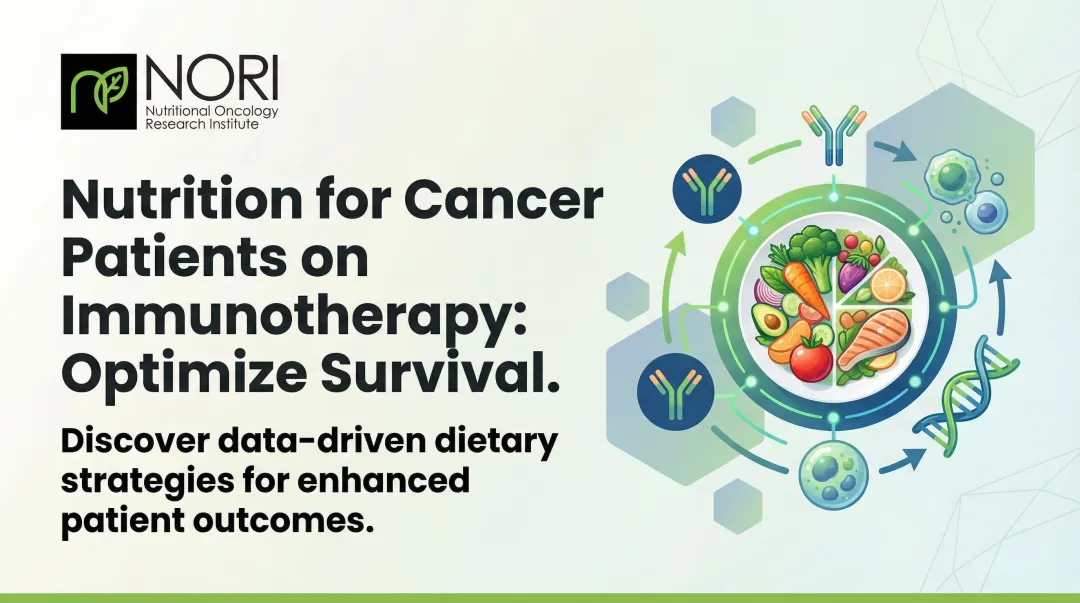 NORI
Nutritional Oncology Research Institute

Nutrition for Cancer Patients on Immunotherapy: Optimize Survival.

Discover data-driven dietary strategies for enhanced patient outcomes.